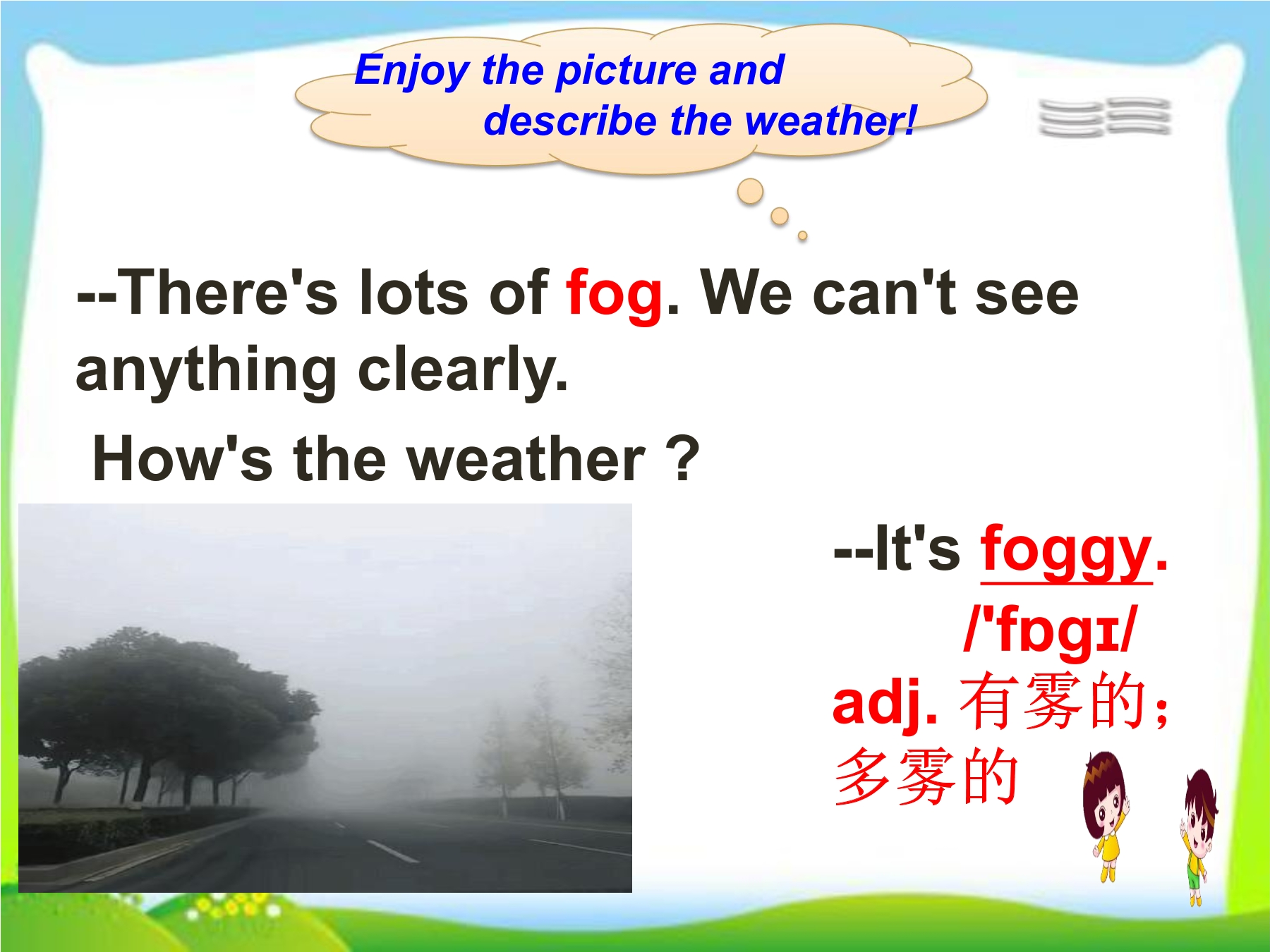 Enjoy the picture and describe the weather!

--There's lots of fog. We can't see anything clearly.

How's the weather ?

--It's foggy.
/'fɒgɪ/
adj. 有雾的；多雾的